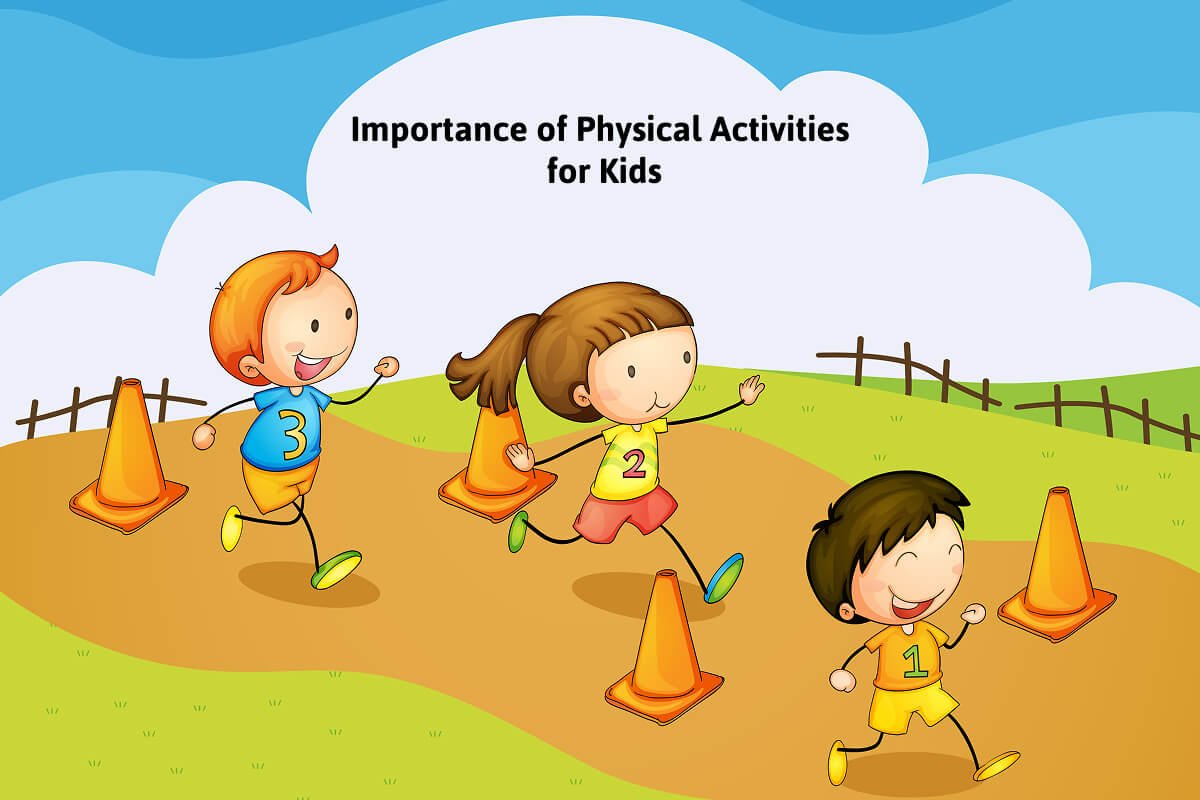 Importance of Physical Activities for Kids

3

2

1